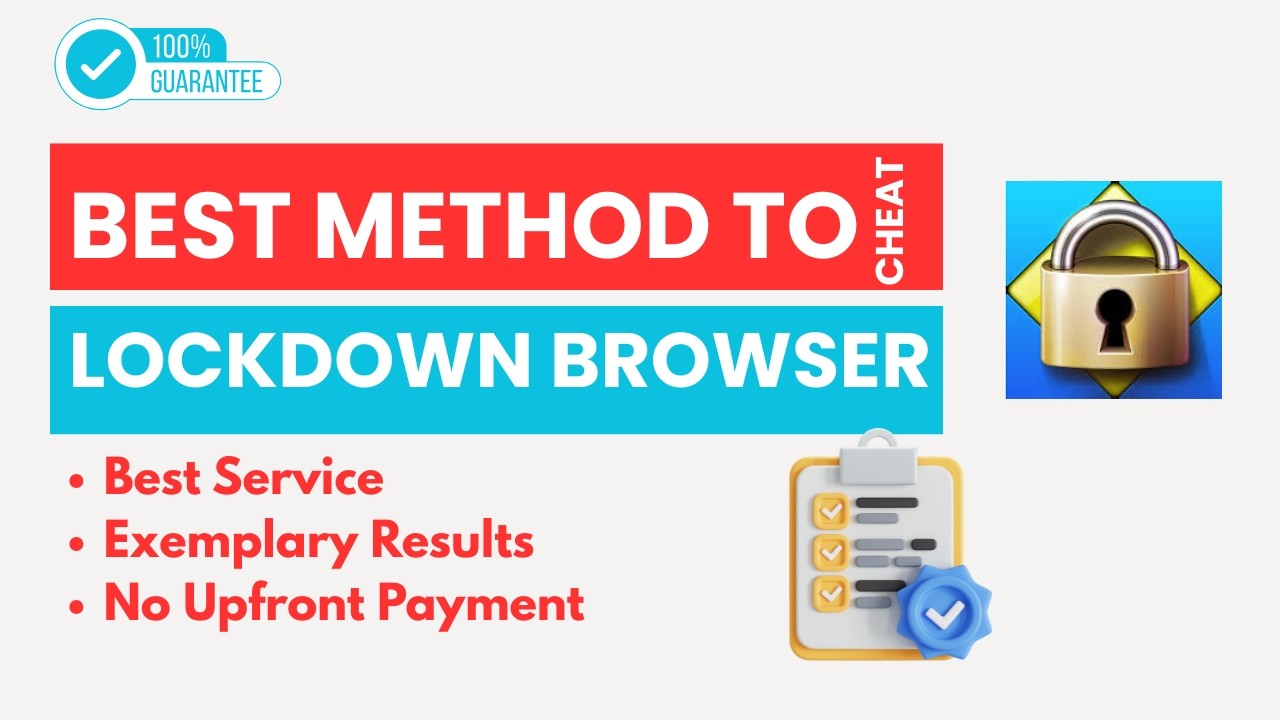 100%
GUARANTEE

BEST METHOD TO CHEAT
LOCKDOWN BROWSER

• Best Service
• Exemplary Results
• No Upfront Payment